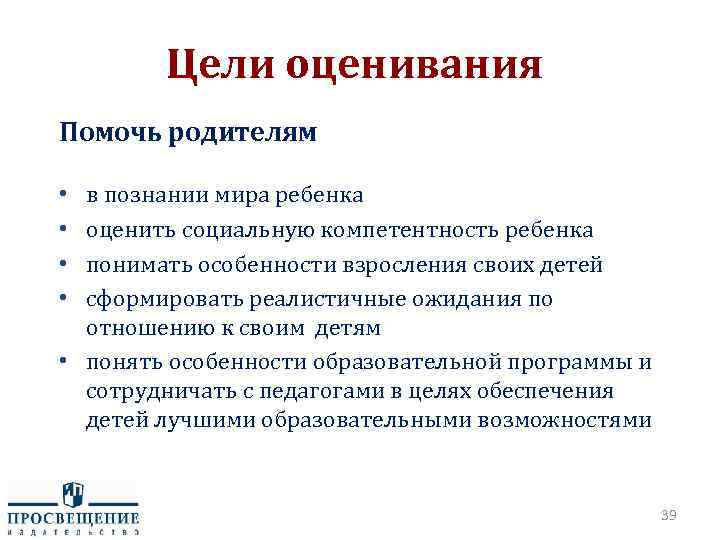 Цели оценивания

Помочь родителям

• в познании мира ребенка
• оценить социальную компетентность ребенка
• понимать особенности взросления своих детей
• сформировать реалистичные ожидания по отношению к своим детям
• понять особенности образовательной программы и сотрудничать с педагогами в целях обеспечения детей лучшими образовательными возможностями

ПРОСВЕЩЕНИЕ
ИЗДАТЕЛЬСТВО

39